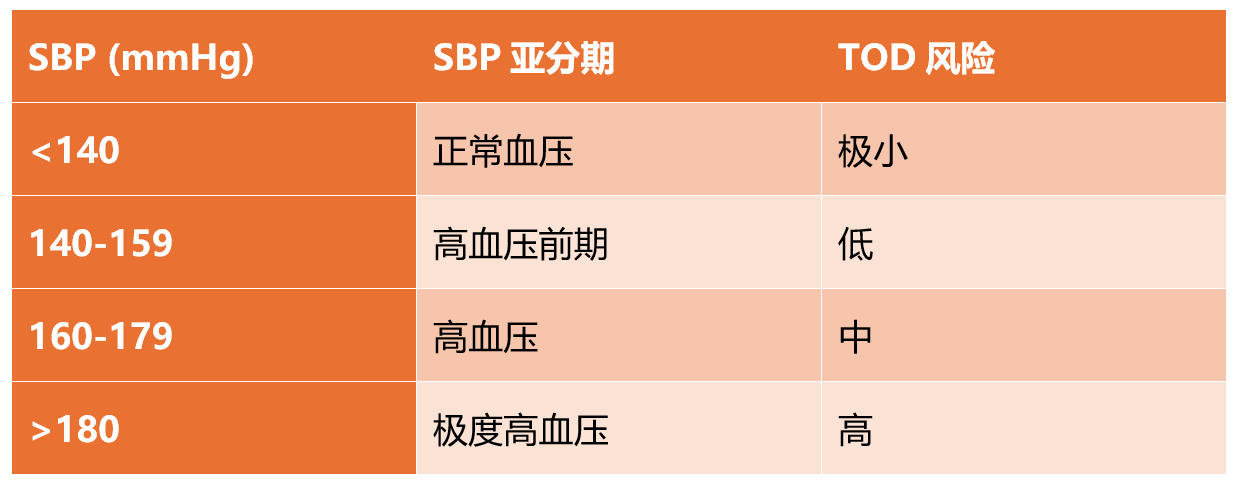 | SBP (mmHg) | SBP 亚分期 | TOD 风险 |
|---|---|---|
| <140 | 正常血压 | 极小 |
| 140-159 | 高血压前期 | 低 |
| 160-179 | 高血压 | 中 |
| >180 | 极度高血压 | 高 |